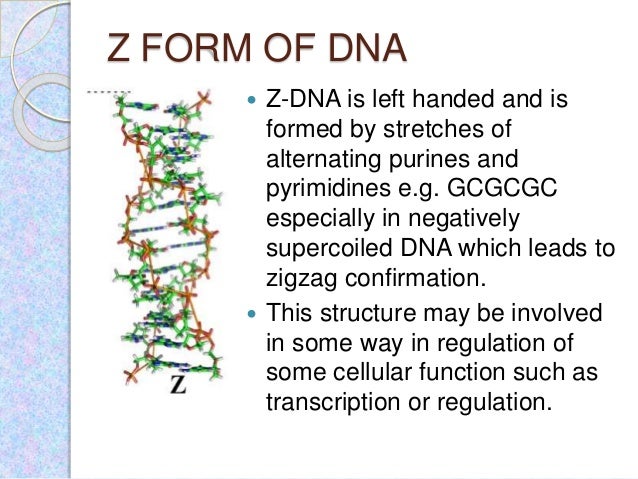 Z FORM OF DNA

Z

- Z-DNA is left handed and is formed by stretches of alternating purines and pyrimidines e.g. GCGCGC especially in negatively supercoiled DNA which leads to zigzag confirmation.
- This structure may be involved in some way in regulation of some cellular function such as transcription or regulation.